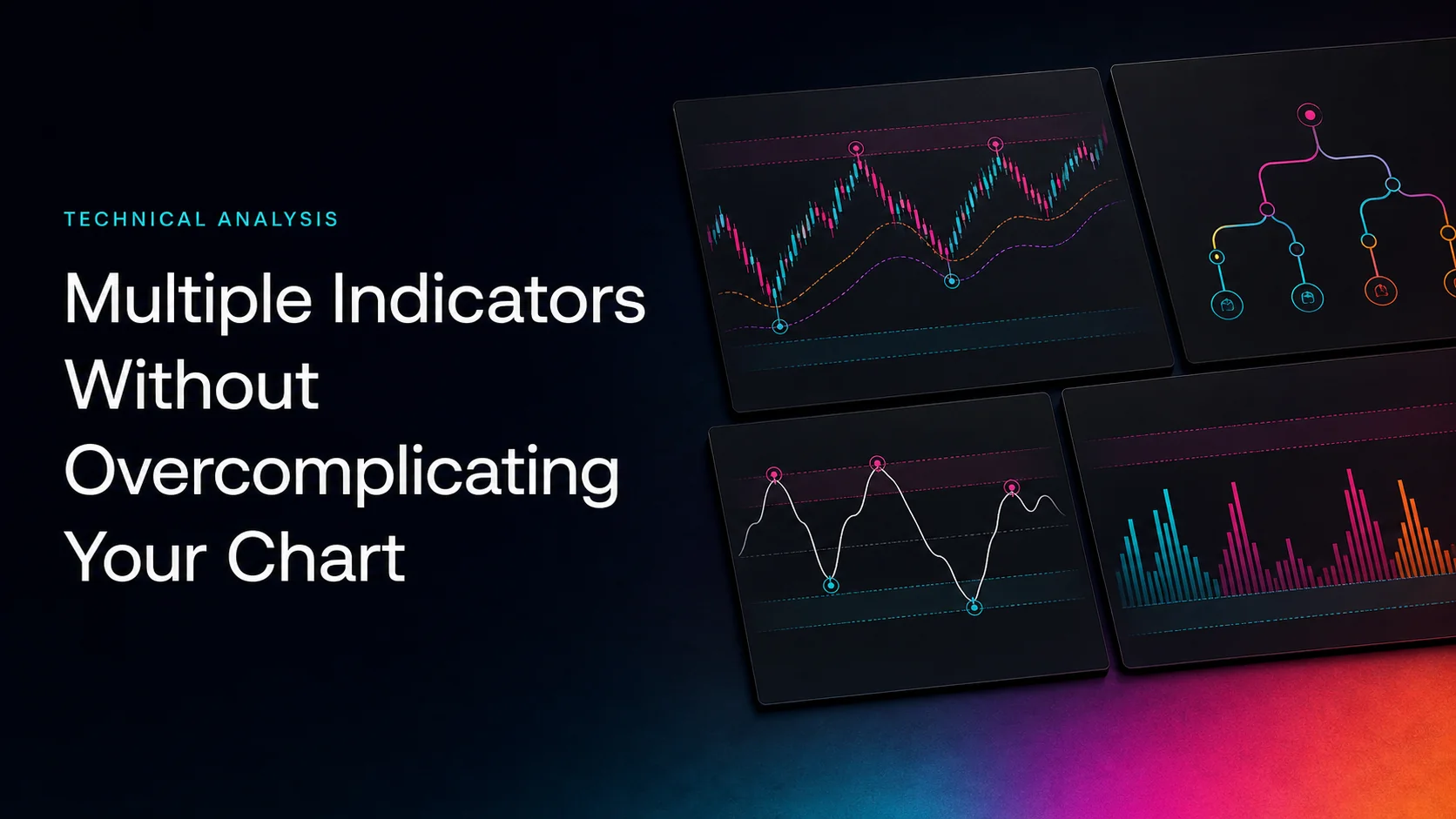 TECHNICAL ANALYSIS

Multiple Indicators Without Overcomplicating Your Chart